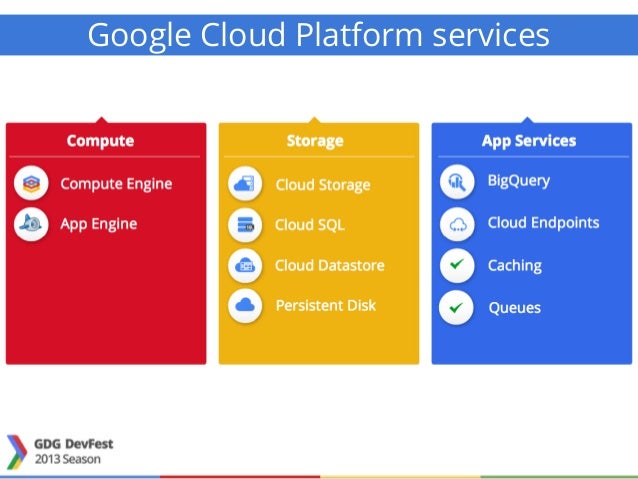 Google Cloud Platform services

Compute

Compute Engine

App Engine

Storage

Cloud Storage

Cloud SQL

Cloud Datastore

Persistent Disk

App Services

BigQuery

Cloud Endpoints

Caching

Queues

GDG DevFest
2013 Season